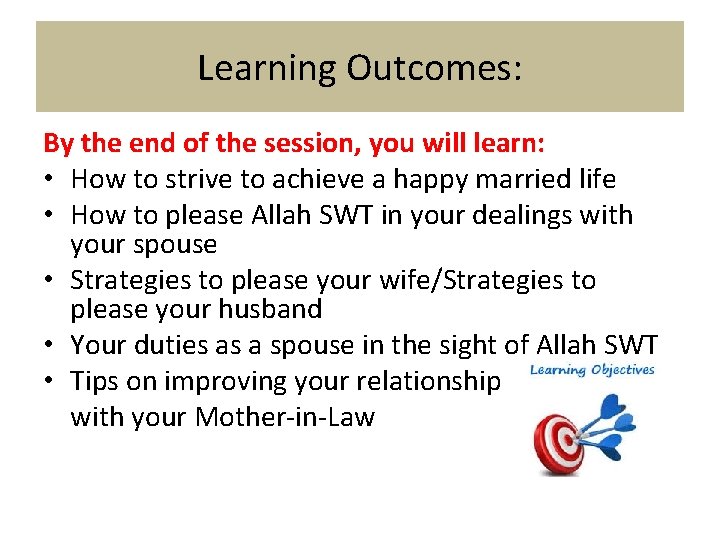 Learning Outcomes:

By the end of the session, you will learn:

• How to strive to achieve a happy married life
• How to please Allah SWT in your dealings with your spouse
• Strategies to please your wife/Strategies to please your husband
• Your duties as a spouse in the sight of Allah SWT
• Tips on improving your relationship with your Mother-in-Law

Learning Objectives